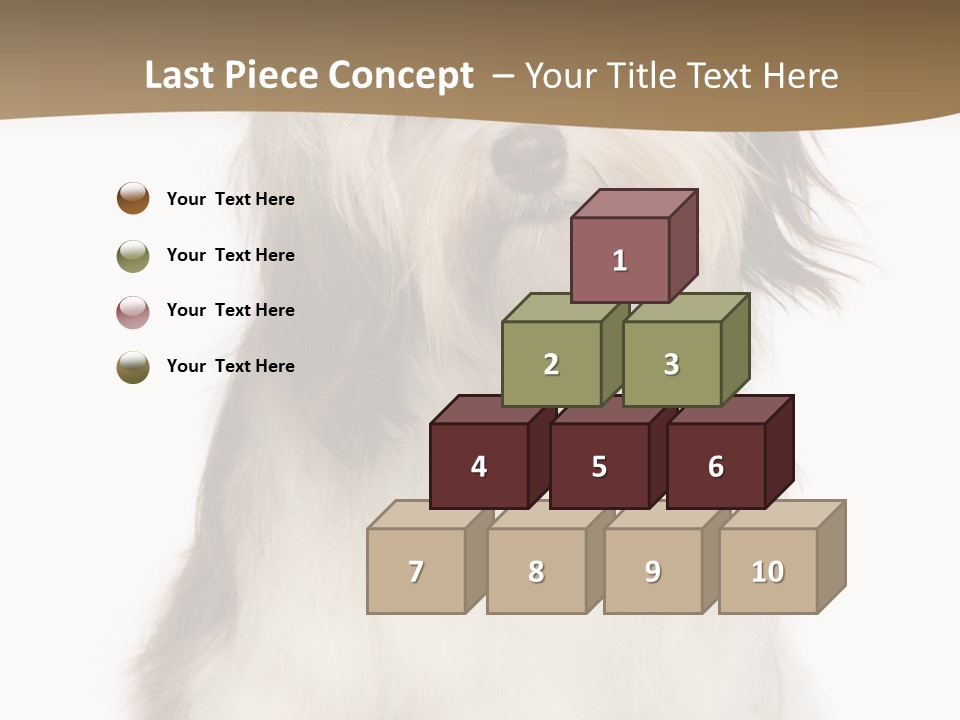 Last Piece Concept – Your Title Text Here

Your Text Here

Your Text Here

Your Text Here

Your Text Here

1

2

3

4

5

6

7

8

9

10